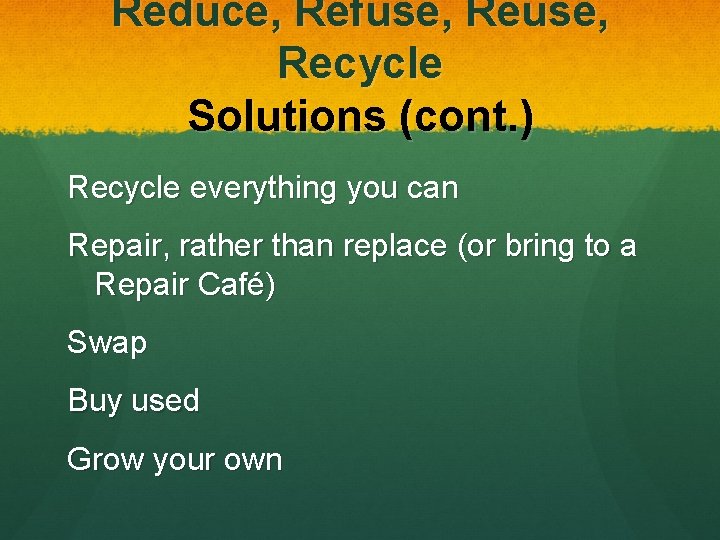 Reduce, Refuse, Reuse, Recycle
Solutions (cont.)

Recycle everything you can

Repair, rather than replace (or bring to a Repair Café)

Swap

Buy used

Grow your own